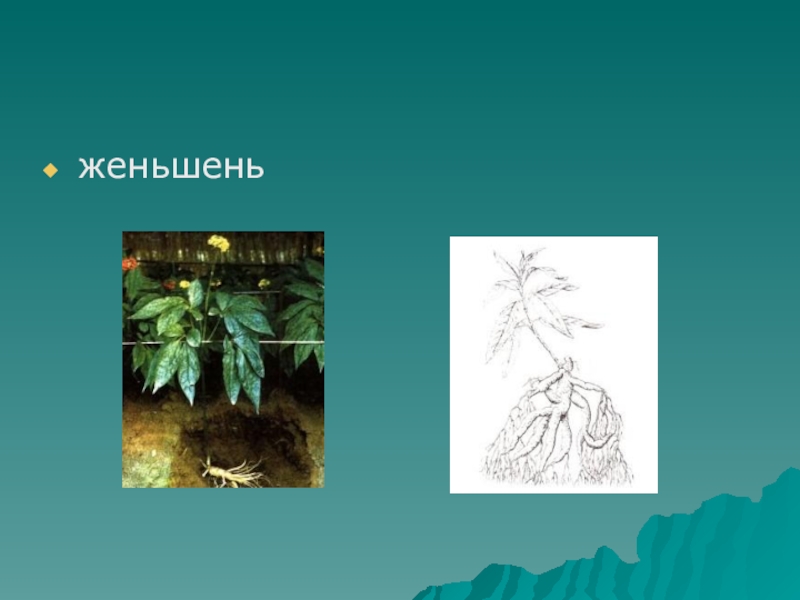 женьшень